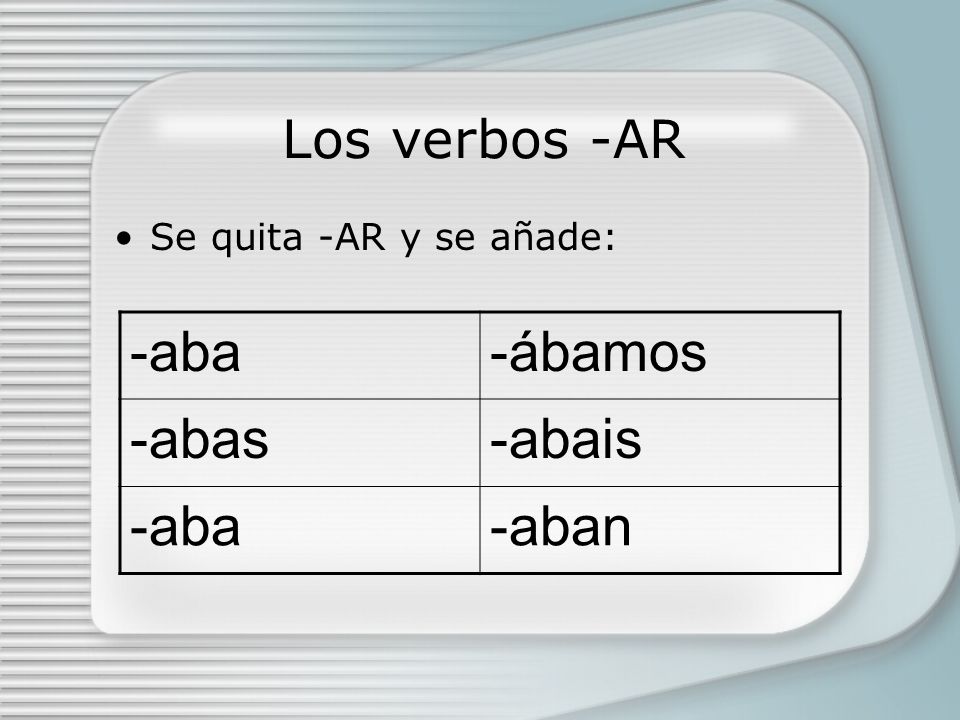 Los verbos -AR

• Se quita -AR y se añade:

| -aba | -ábamos |
|---|---|
| -abas | -abais |
| -aba | -aban |